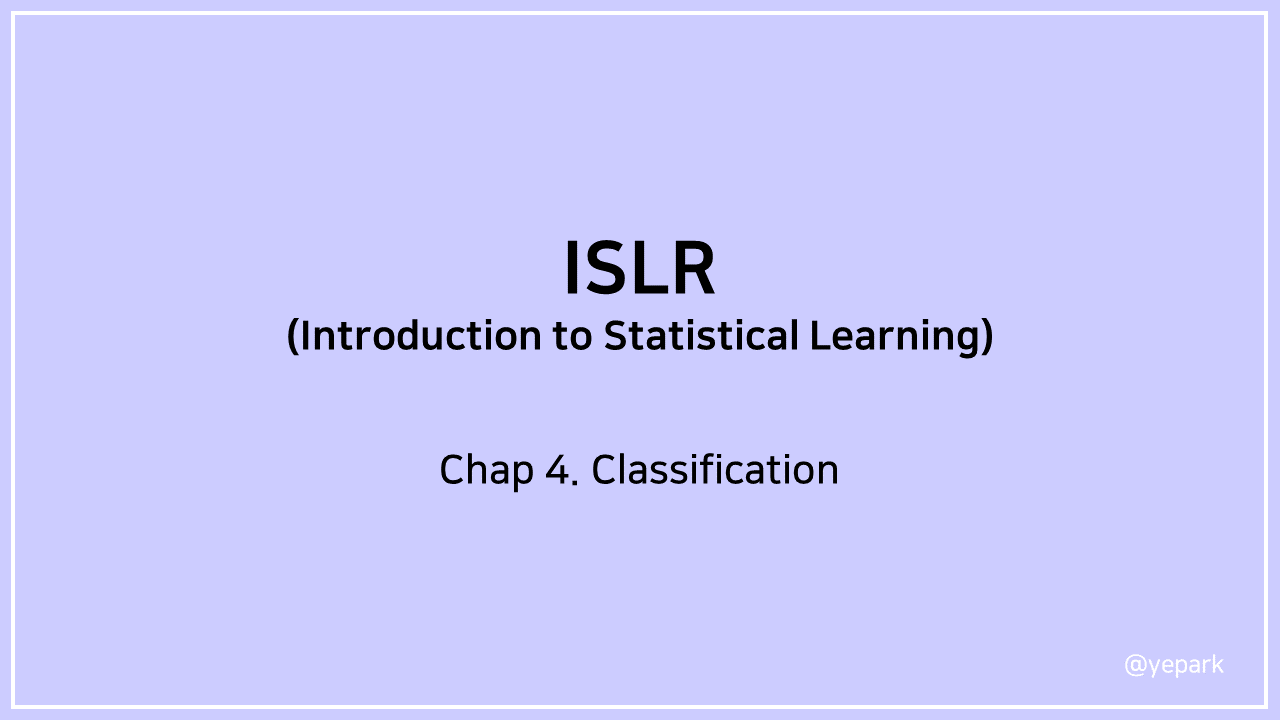 ISLR
(Introduction to Statistical Learning)

Chap 4. Classification

@yepark